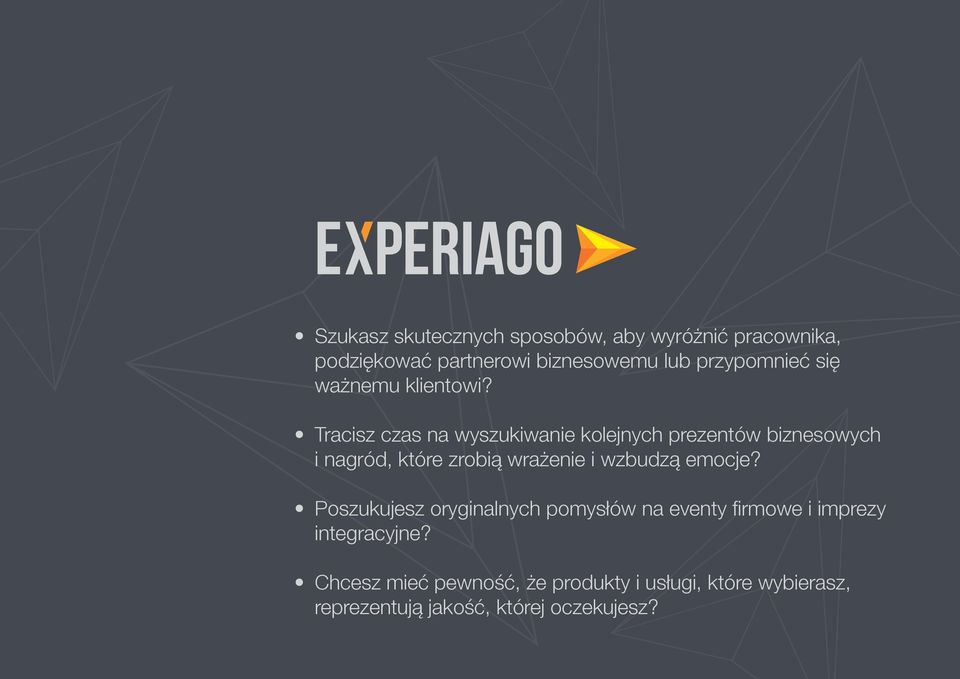 EXPERIAGO

• Szukasz skutecznych sposobów, aby wyróżnić pracownika, podziękować partnerowi biznesowemu lub przypomnieć się ważnemu klientowi?

• Tracisz czas na wyszukiwanie kolejnych prezentów biznesowych i nagród, które zrobią wrażenie i wzbudzą emocje?

• Poszukujesz oryginalnych pomysłów na eventy firmowe i imprezy integracyjne?

• Chcesz mieć pewność, że produkty i usługi, które wybierasz, reprezentują jakość, której oczekujesz?